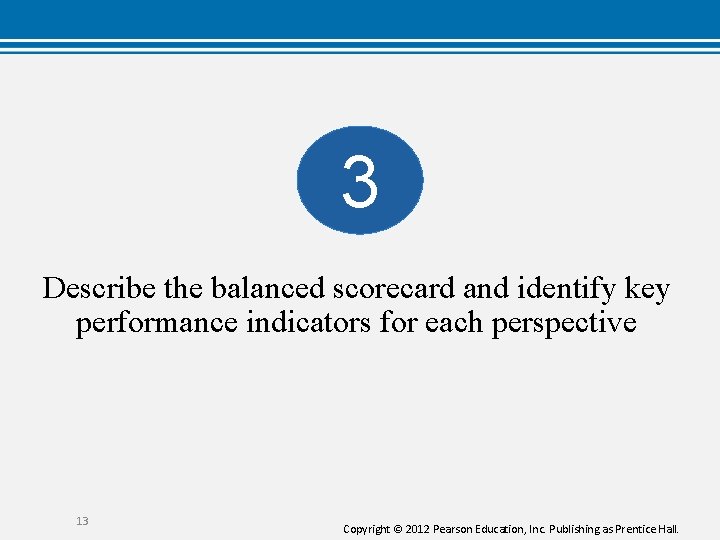 3

Describe the balanced scorecard and identify key performance indicators for each perspective

13

Copyright © 2012 Pearson Education, Inc. Publishing as Prentice Hall.